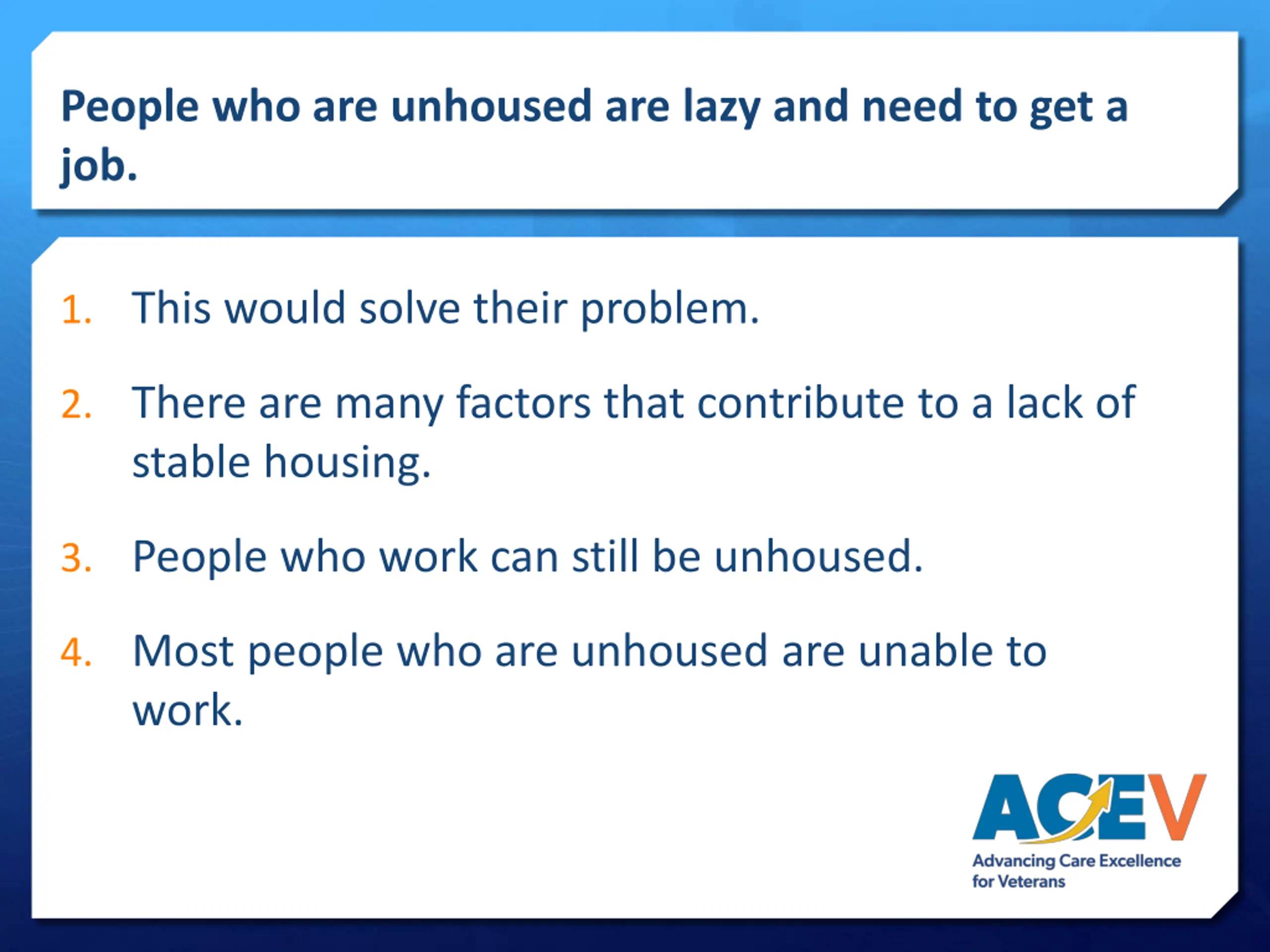 People who are unhoused are lazy and need to get a job.

1. This would solve their problem.

2. There are many factors that contribute to a lack of stable housing.

3. People who work can still be unhoused.

4. Most people who are unhoused are unable to work.

ACEV
Advancing Care Excellence for Veterans